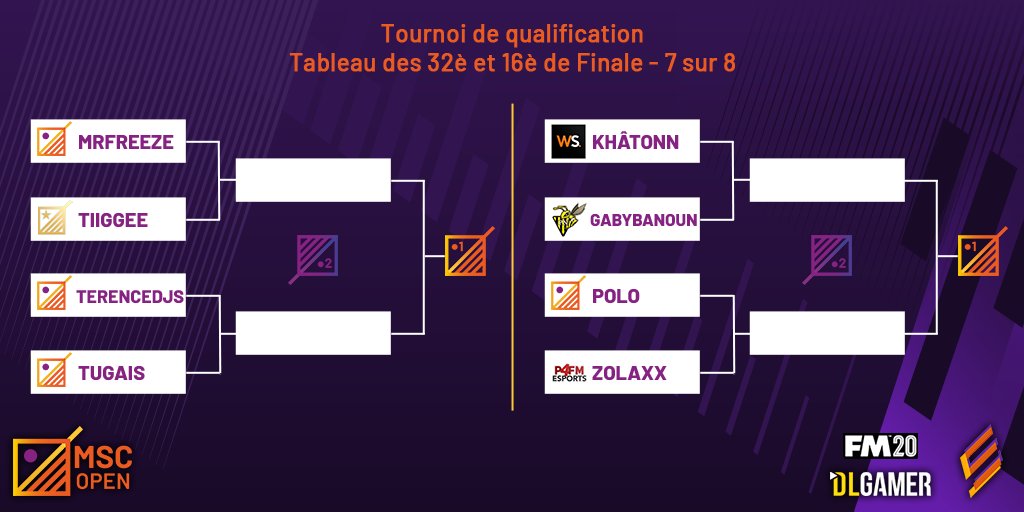 Tournoi de qualification
Tableau des 32è et 16è de Finale - 7 sur 8

MRFREEZE
TIIGGEE
TERENCEDJS
TUGAIS

•2
•1

WS. KHÂTONN
GABYBANOUN
POLO
P4FM ESPORTS ZOLAXX

•2
•1

MSC OPEN

FM20
DLGAMER